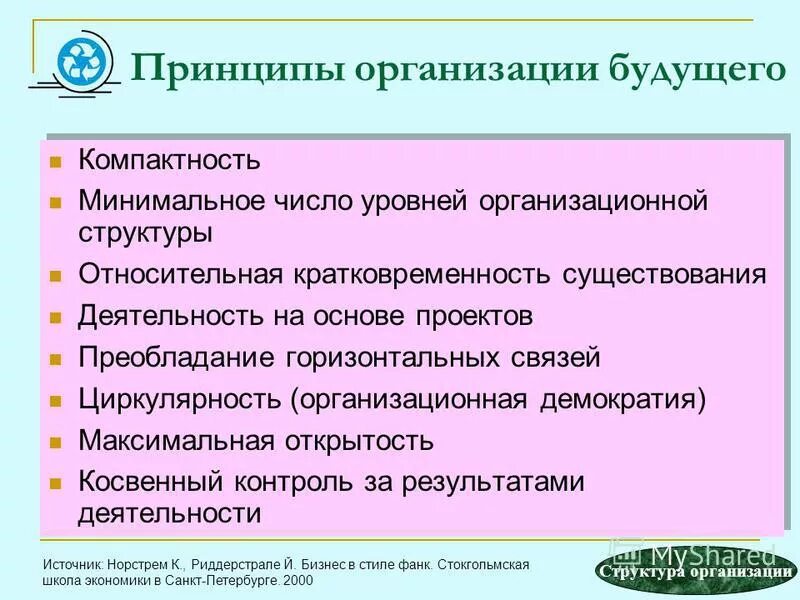 Принципы организации будущего

- Компактность
- Минимальное число уровней организационной структуры
- Относительная кратковременность существования
- Деятельность на основе проектов
- Преобладание горизонтальных связей
- Циркулярность (организационная демократия)
- Максимальная открытость
- Косвенный контроль за результатами деятельности

Источник: Норстрем К., Риддерстрале Й. Бизнес в стиле фанк. Стокгольмская школа экономики в Санкт-Петербурге. 2000

MyShared

Структура организации